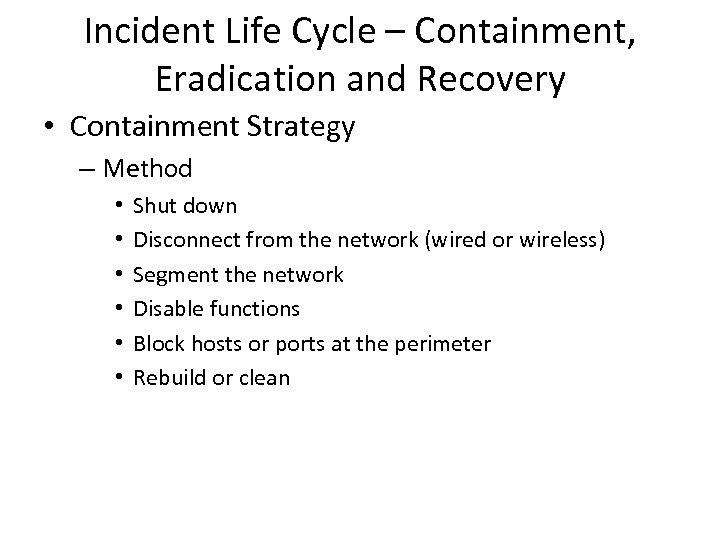 Incident Life Cycle – Containment, Eradication and Recovery

• Containment Strategy
– Method
• Shut down
• Disconnect from the network (wired or wireless)
• Segment the network
• Disable functions
• Block hosts or ports at the perimeter
• Rebuild or clean